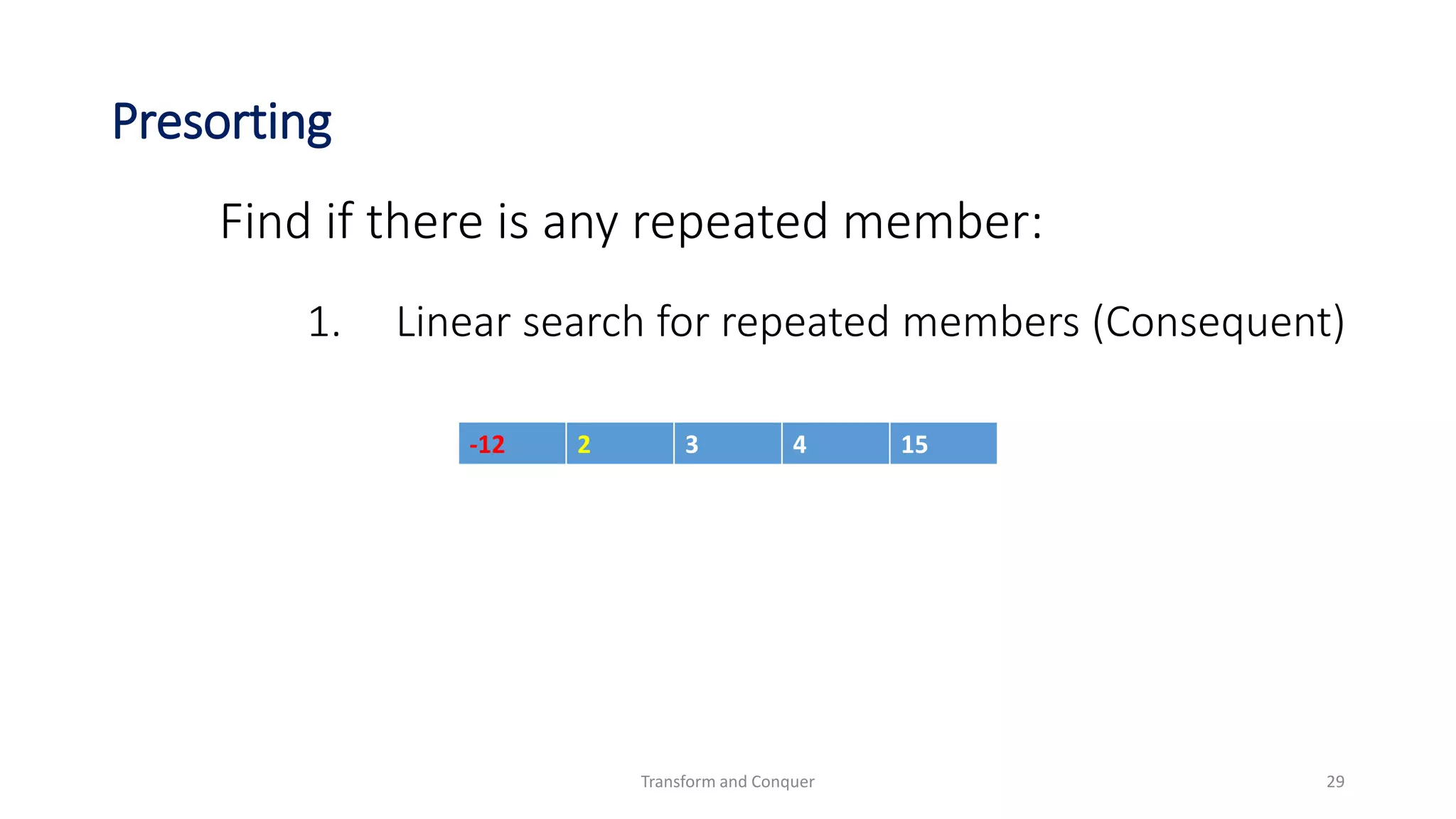 Presorting

Find if there is any repeated member:

1. Linear search for repeated members (Consequent)

| -12 | 2 | 3 | 4 | 15 |
|---|---|---|---|---|

Transform and Conquer

29